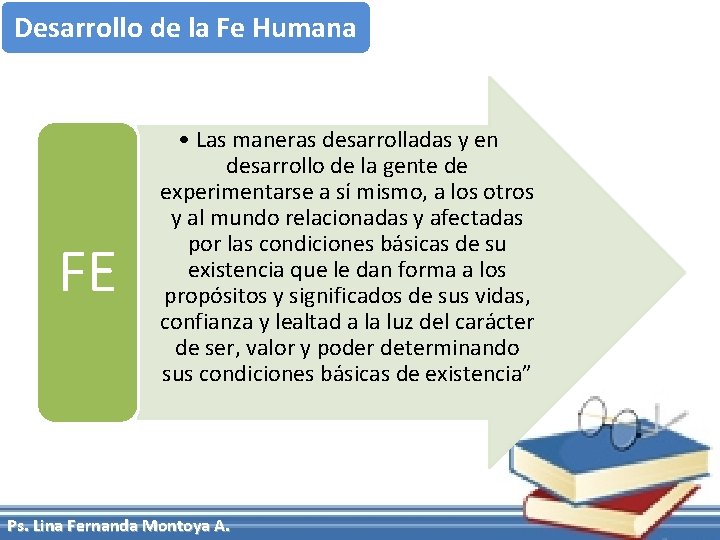 Desarrollo de la Fe Humana

FE

• Las maneras desarrolladas y en desarrollo de la gente de experimentarse a sí mismo, a los otros y al mundo relacionadas y afectadas por las condiciones básicas de su existencia que le dan forma a los propósitos y significados de sus vidas, confianza y lealtad a la luz del carácter de ser, valor y poder determinando sus condiciones básicas de existencia”

Ps. Lina Fernanda Montoya A.